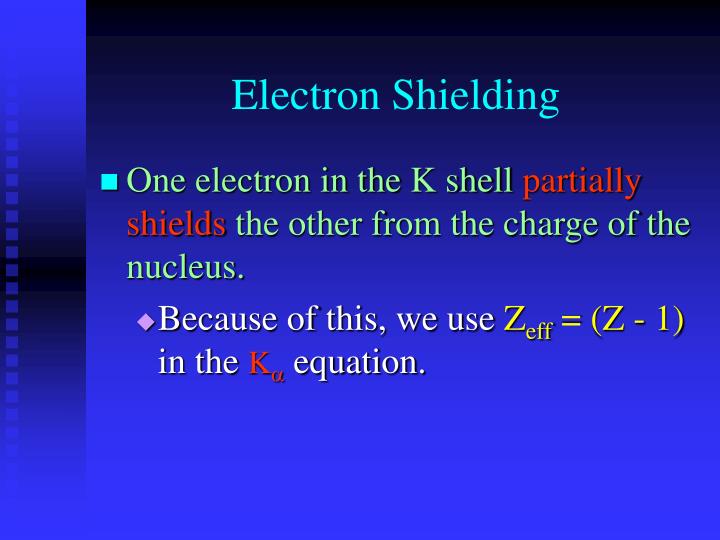 Electron Shielding

One electron in the K shell partially shields the other from the charge of the nucleus.

Because of this, we use $Z_{eff} = (Z - 1)$ in the $K_{\alpha}$ equation.